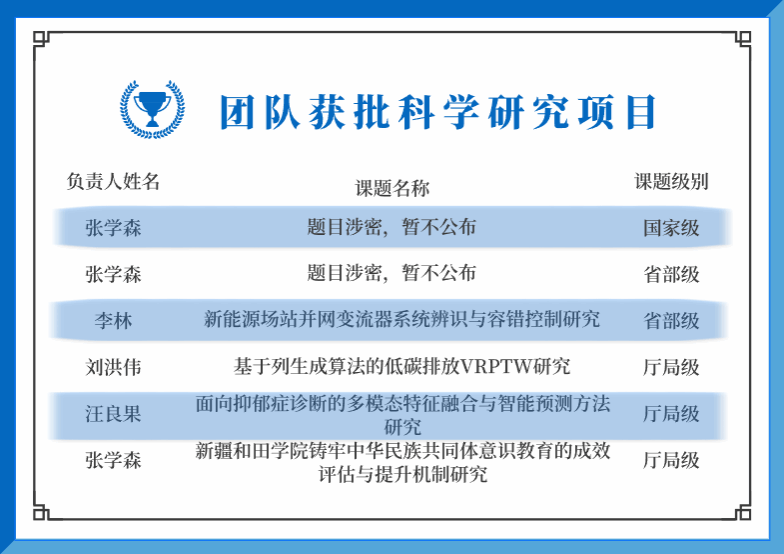 团队获批科学研究项目

| 负责人姓名 | 课题名称 | 课题级别 |
|---|---|---|
| 张学森 | 题目涉密，暂不公布 | 国家级 |
| 张学森 | 题目涉密，暂不公布 | 省部级 |
| 李林 | 新能源场站并网变流器系统辨识与容错控制研究 | 省部级 |
| 刘洪伟 | 基于列生成算法的低碳排放VRPTW研究 | 厅局级 |
| 汪良果 | 面向抑郁症诊断的多模态特征融合与智能预测方法研究 | 厅局级 |
| 张学森 | 新疆和田学院铸牢中华民族共同体意识教育的成效评估与提升机制研究 | 厅局级 |